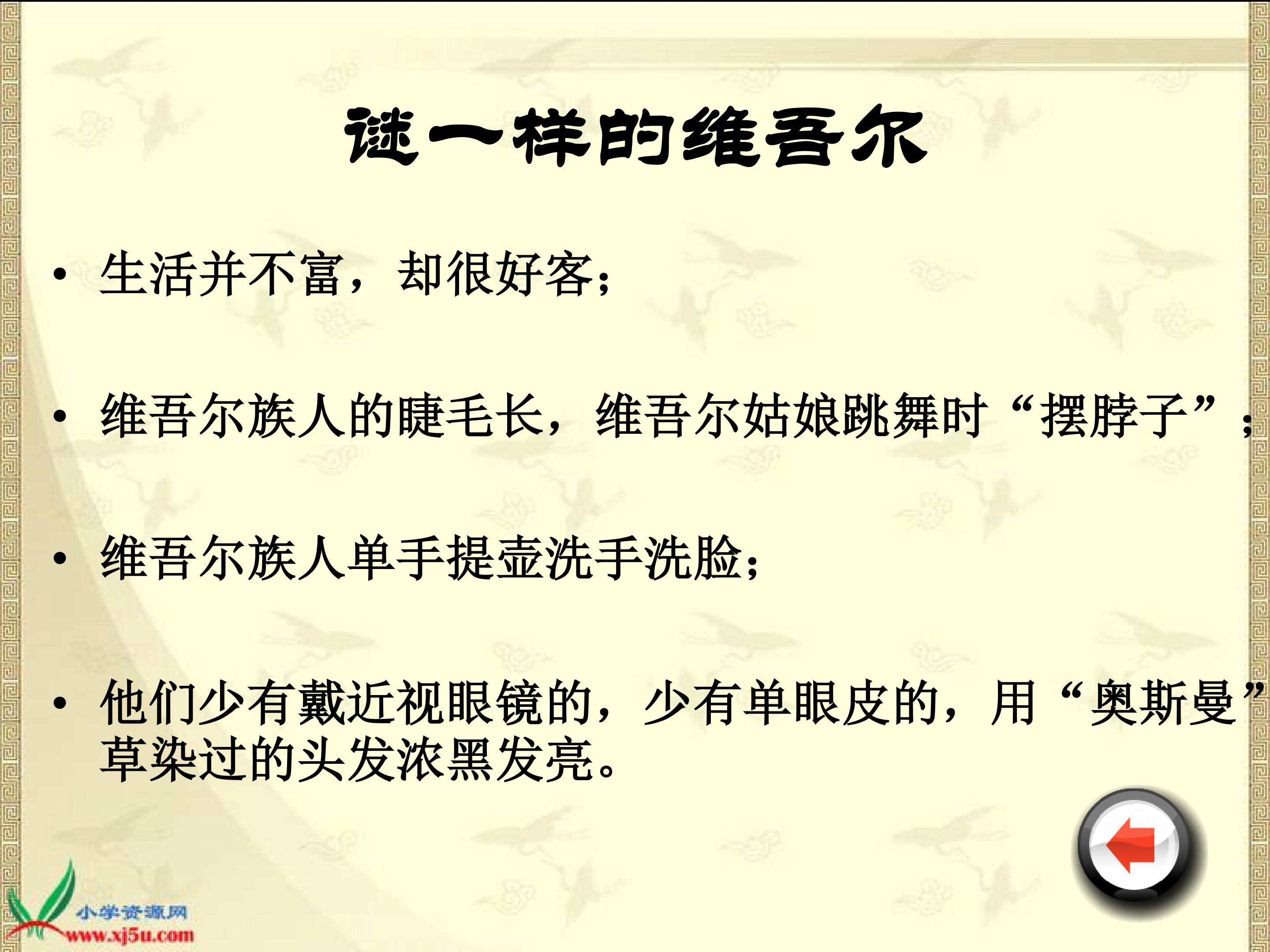 谜一样的维吾尔

• 生活并不富，却很好客；

• 维吾尔族人的睫毛长，维吾尔姑娘跳舞时“摆脖子”；

• 维吾尔族人单手提壶洗手洗脸；

• 他们少有戴近视眼镜的，少有单眼皮的，用“奥斯曼”草染过的头发浓黑发亮。

小学资源网
www.xj5u.com